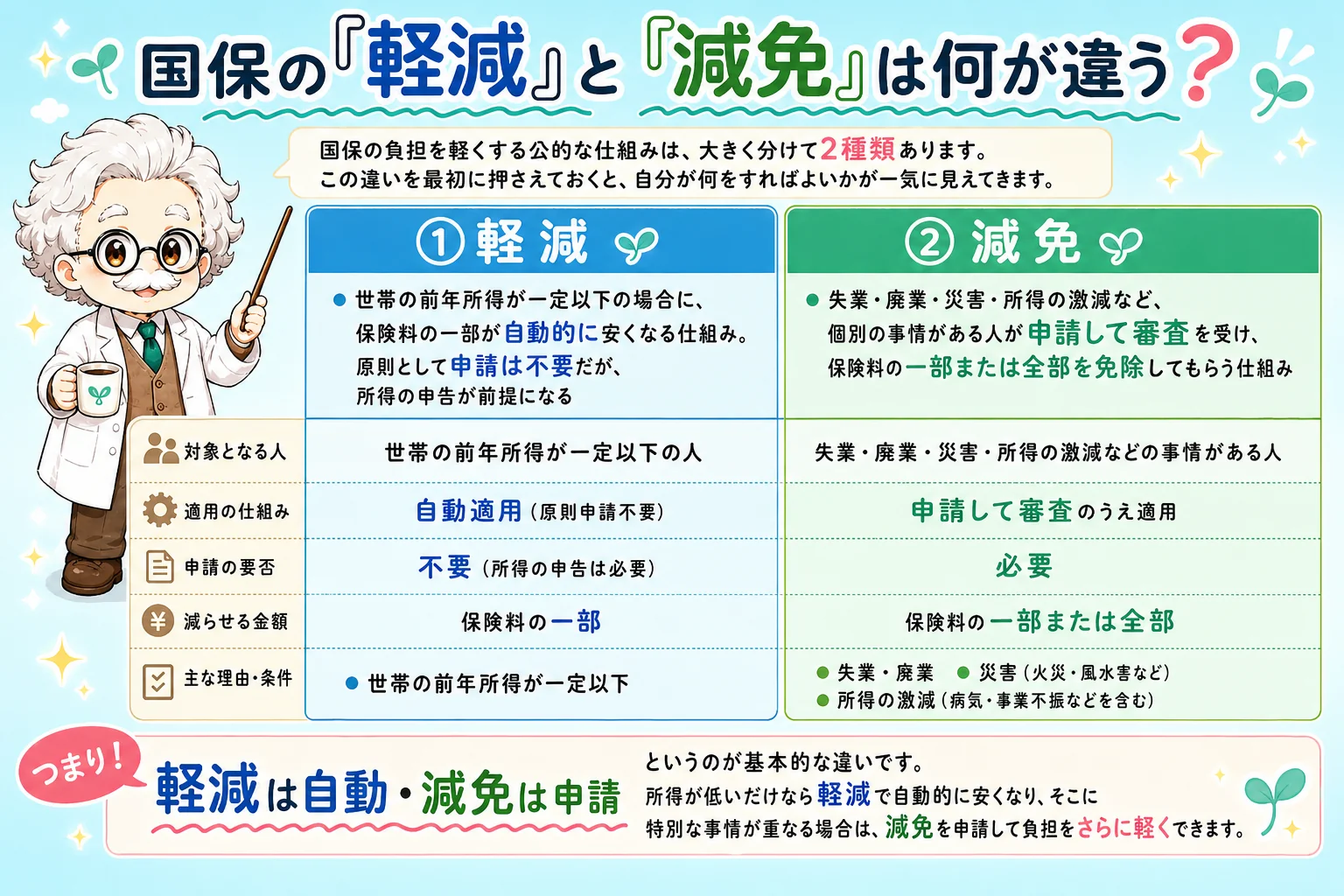 国保の『軽減』と『減免』は何が違う？

国保の負担を軽くする公的な仕組みは、大きく分けて2種類あります。
この違いを最初に押さえておくと、自分が何をすればよいかが一気に見えてきます。

①軽減

● 世帯の前年所得が一定以下の場合に、保険料の一部が自動的に安くなる仕組み。原則として申請は不要だが、所得の申告が前提になる

②減免

● 失業・廃業・災害・所得の激減など、個別の事情がある人が申請して審査を受け、保険料の一部または全部を免除してもらう仕組み

| | ①軽減 | ②減免 |
|---|---|---|
| 対象となる人 | 世帯の前年所得が一定以下の人 | 失業・廃業・災害・所得の激減などの事情がある人 |
| 適用の仕組み | 自動適用（原則申請不要） | 申請して審査のうえ適用 |
| 申請の要否 | 不要（所得の申告は必要） | 必要 |
| 減らせる金額 | 保険料の一部 | 保険料の一部または全部 |
| 主な理由・条件 | ● 世帯の前年所得が一定以下 | ● 失業・廃業 ● 災害（火災・風水害など） ● 所得の激減（病気・事業不振などを含む） |

つまり！

軽減は自動・減免は申請

というのが基本的な違いです。
所得が低いだけなら軽減で自動的に安くなり、そこに特別な事情が重なる場合は、減免を申請して負担をさらに軽くできます。